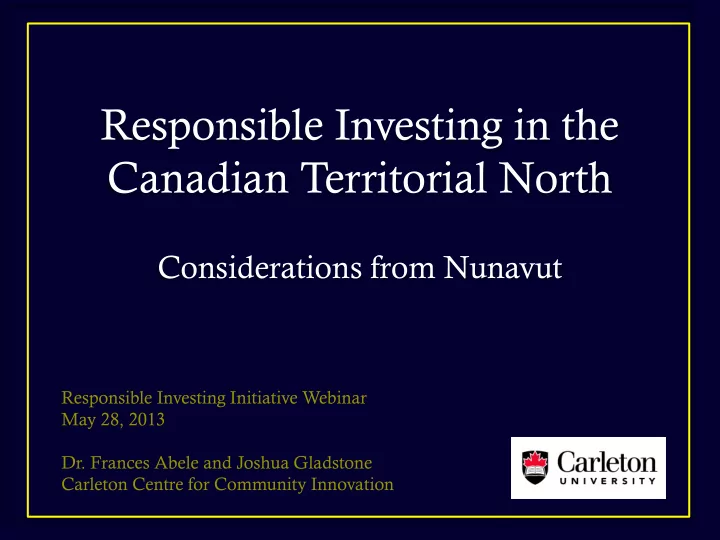 Responsible Investing in the Canadian Territorial North

Considerations from Nunavut

Responsible Investing Initiative Webinar
May 28, 2013

Dr. Frances Abele and Joshua Gladstone
Carleton Centre for Community Innovation

Carleton
UNIVERSITY